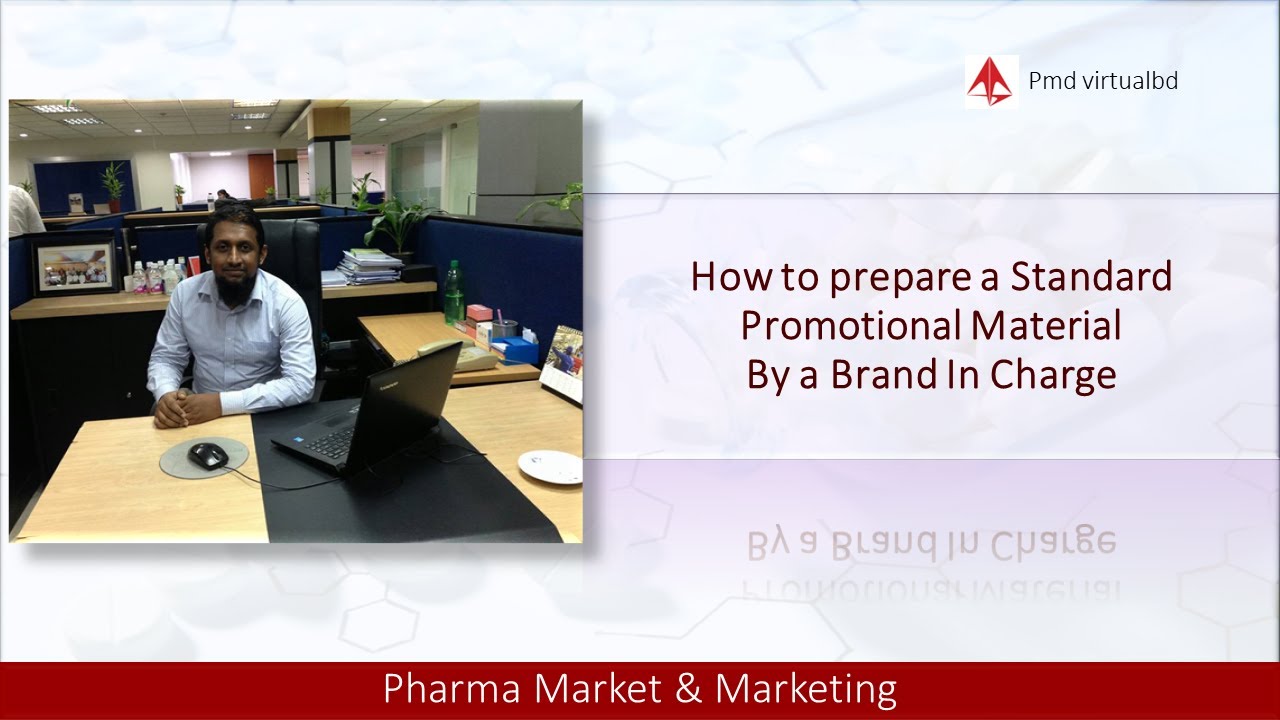 Pmd virtualbd

How to prepare a Standard Promotional Material By a Brand In Charge

Pharma Market & Marketing